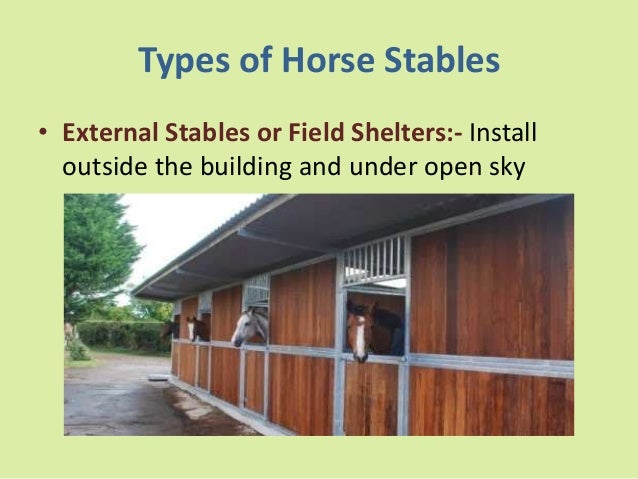 Types of Horse Stables

• External Stables or Field Shelters:- Install outside the building and under open sky